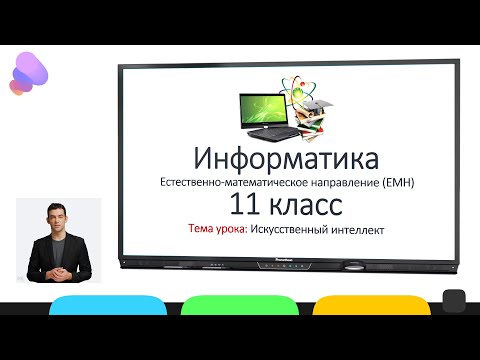 Информатика

Естественно-математическое направление (ЕМН)

11 класс

Тема урока: Искусственный интеллект